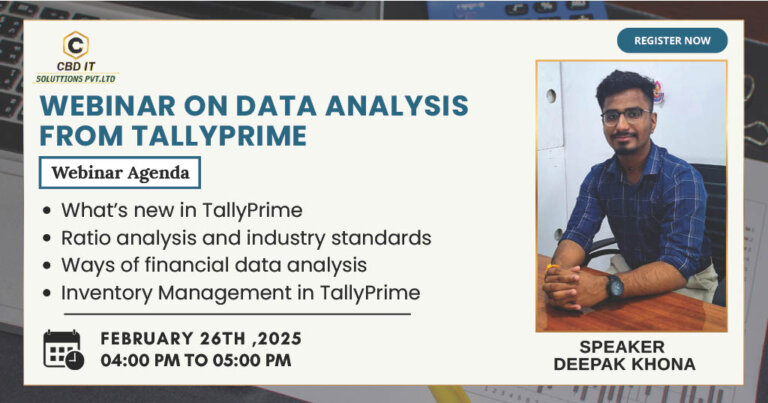 C
CBD IT
SOLUTTIONS PVT.LTD

REGISTER NOW

WEBINAR ON DATA ANALYSIS FROM TALLYPRIME

Webinar Agenda

- What's new in TallyPrime
- Ratio analysis and industry standards
- Ways of financial data analysis
- Inventory Management in TallyPrime

FEBRUARY 26TH ,2025
04:00 PM TO 05:00 PM

SPEAKER
DEEPAK KHONA